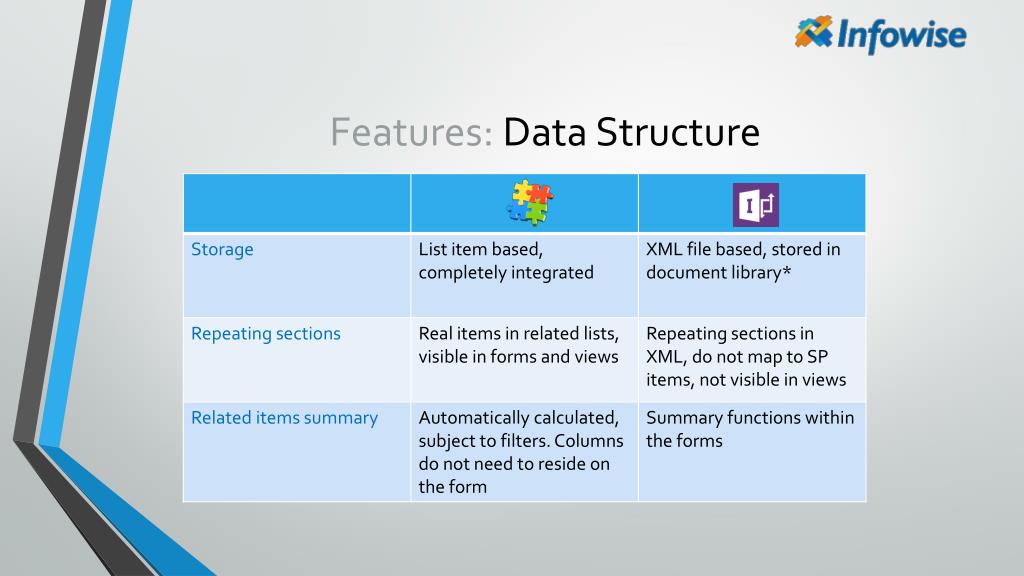 Infowise

Features: Data Structure

| | | |
|---|---|---|
| Storage | List item based, completely integrated | XML file based, stored in document library* |
| Repeating sections | Real items in related lists, visible in forms and views | Repeating sections in XML, do not map to SP items, not visible in views |
| Related items summary | Automatically calculated, subject to filters. Columns do not need to reside on the form | Summary functions within the forms |